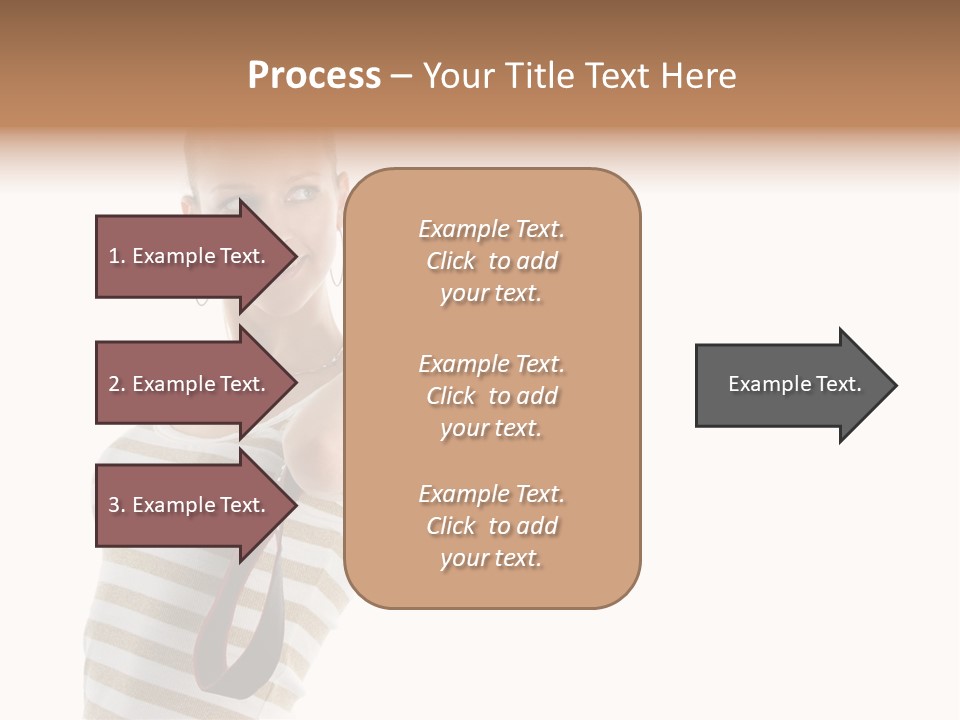 Process – Your Title Text Here

1. Example Text.

2. Example Text.

3. Example Text.

Example Text. Click to add your text.

Example Text. Click to add your text.

Example Text. Click to add your text.

Example Text.